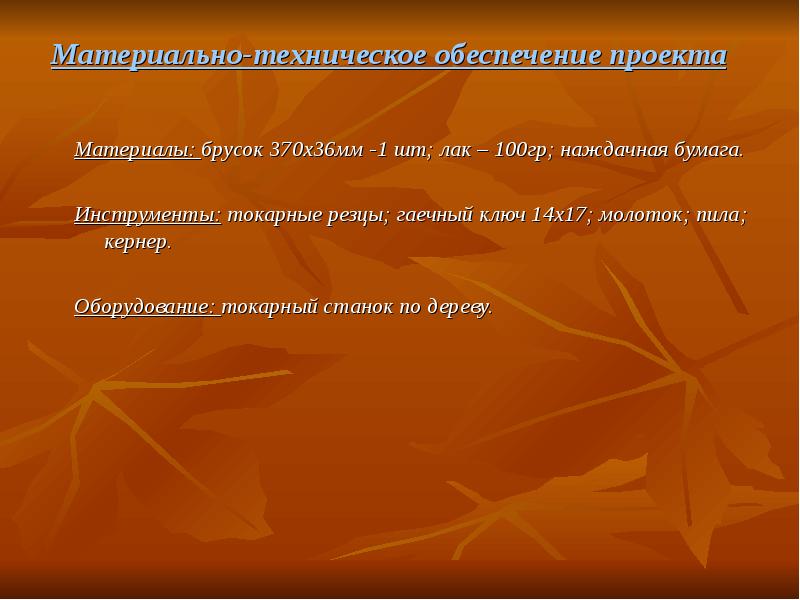 Материально-техническое обеспечение проекта

Материалы: брусок 370х36мм -1 шт; лак – 100гр; наждачная бумага.

Инструменты: токарные резцы; гаечный ключ 14х17; молоток; пила; кернер.

Оборудование: токарный станок по дереву.